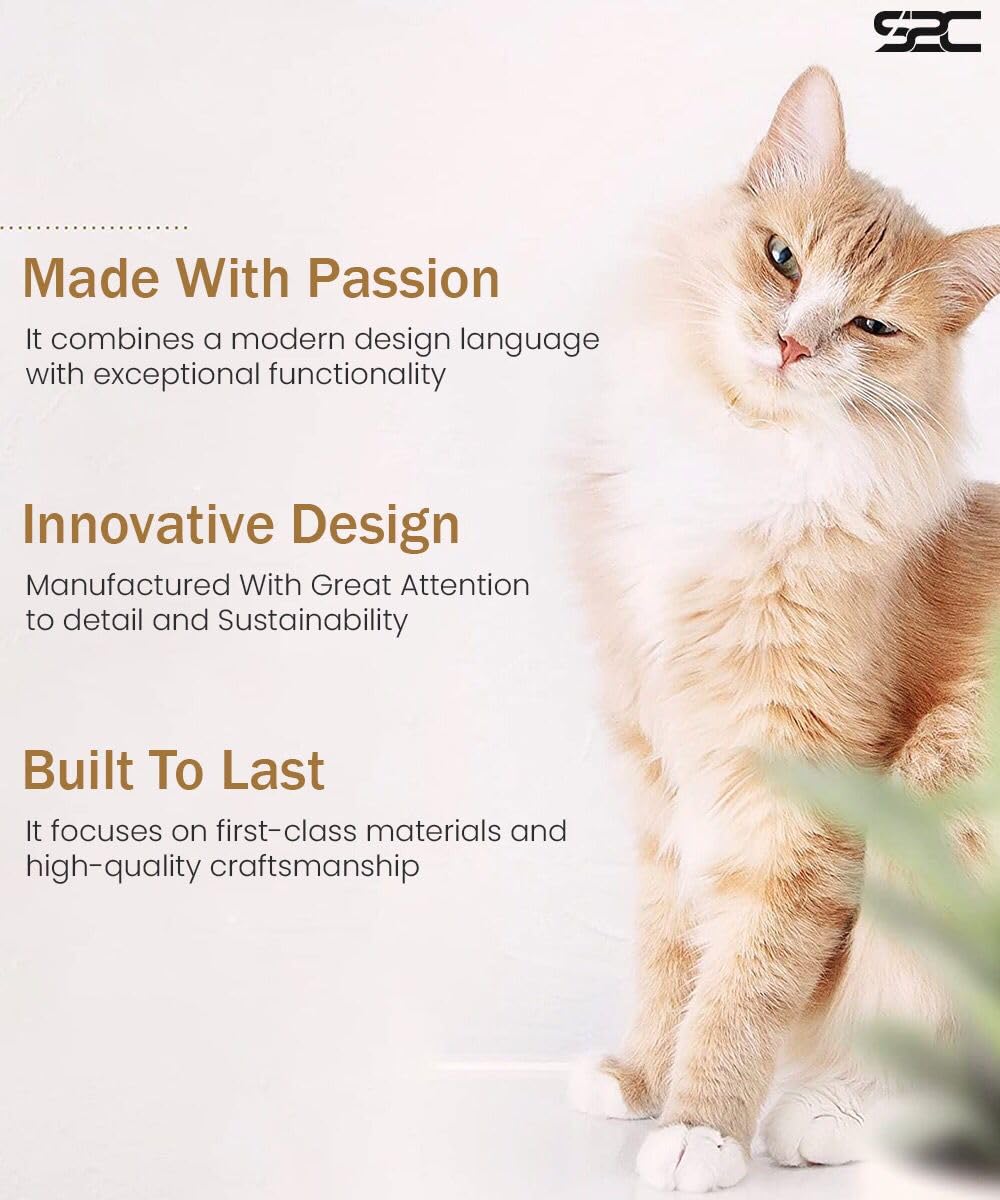 S2C

Made With Passion

It combines a modern design language with exceptional functionality

Innovative Design

Manufactured With Great Attention to detail and Sustainability

Built To Last

It focuses on first-class materials and high-quality craftsmanship